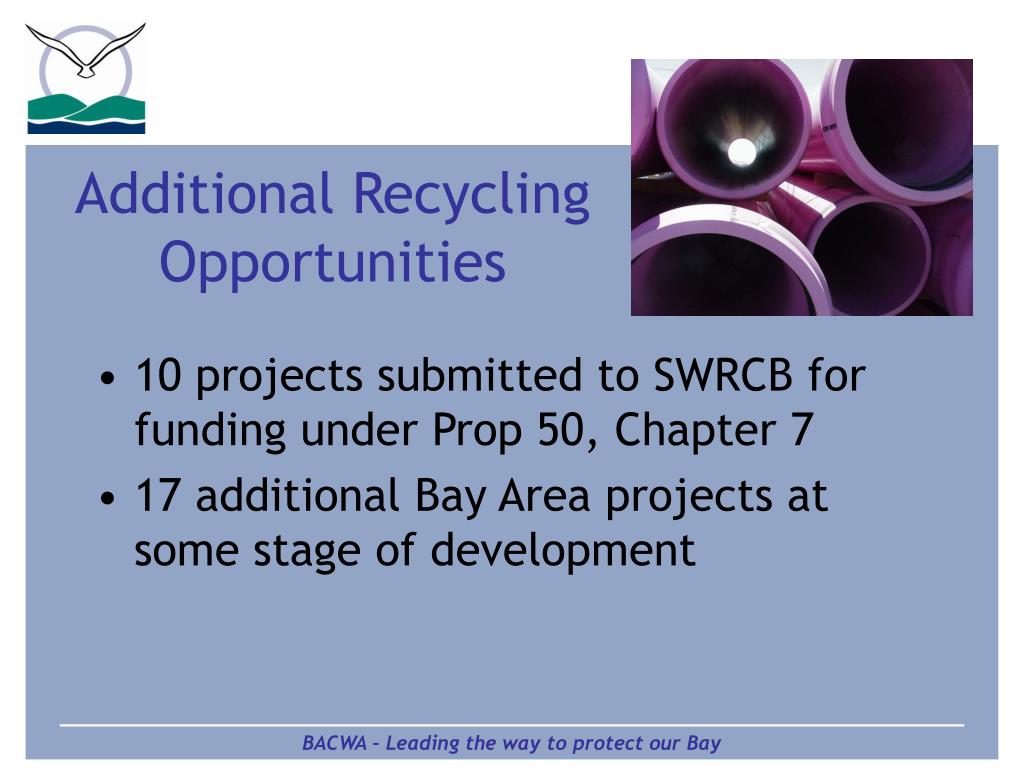 Additional Recycling Opportunities

• 10 projects submitted to SWRCB for funding under Prop 50, Chapter 7
• 17 additional Bay Area projects at some stage of development

BACWA – Leading the way to protect our Bay